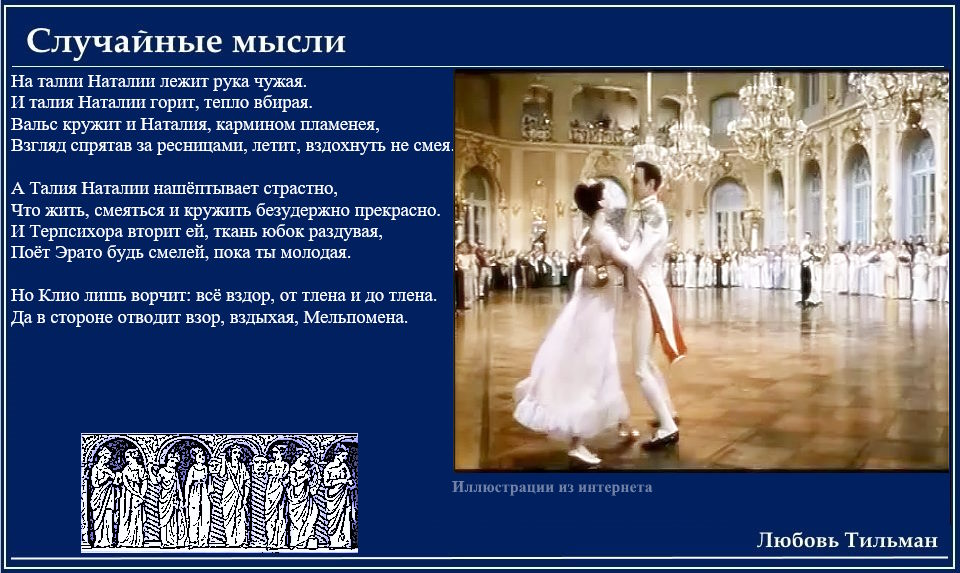 Случайные мысли

На талии Наталии лежит рука чужая.
И талия Наталии горит, тепло вбирая.
Вальс кружит и Наталия, кармином пламенея,
Взгляд спрятав за ресницами, летит, вздохнуть не смея.

А Талия Наталии нашёптывает страстно,
Что жить, смеяться и кружить безудержно прекрасно.
И Терпсихора вторит ей, ткань юбок раздувая,
Поёт Эрато будь смелей, пока ты молодая.

Но Клио лишь ворчит: всё вздор, от тлена и до тлена.
Да в стороне отводит взор, вздыхая, Мельпомена.

Иллюстрации из интернета

Любовь Тильман